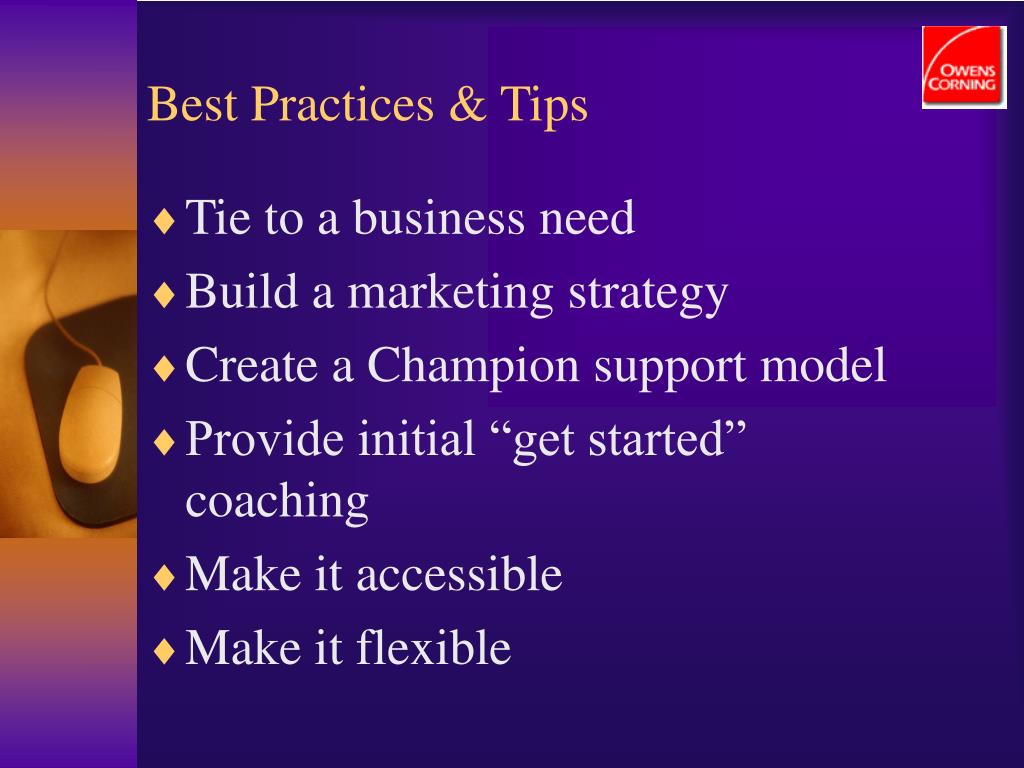 OWENS CORNING

Best Practices & Tips

♦ Tie to a business need
♦ Build a marketing strategy
♦ Create a Champion support model
♦ Provide initial “get started” coaching
♦ Make it accessible
♦ Make it flexible